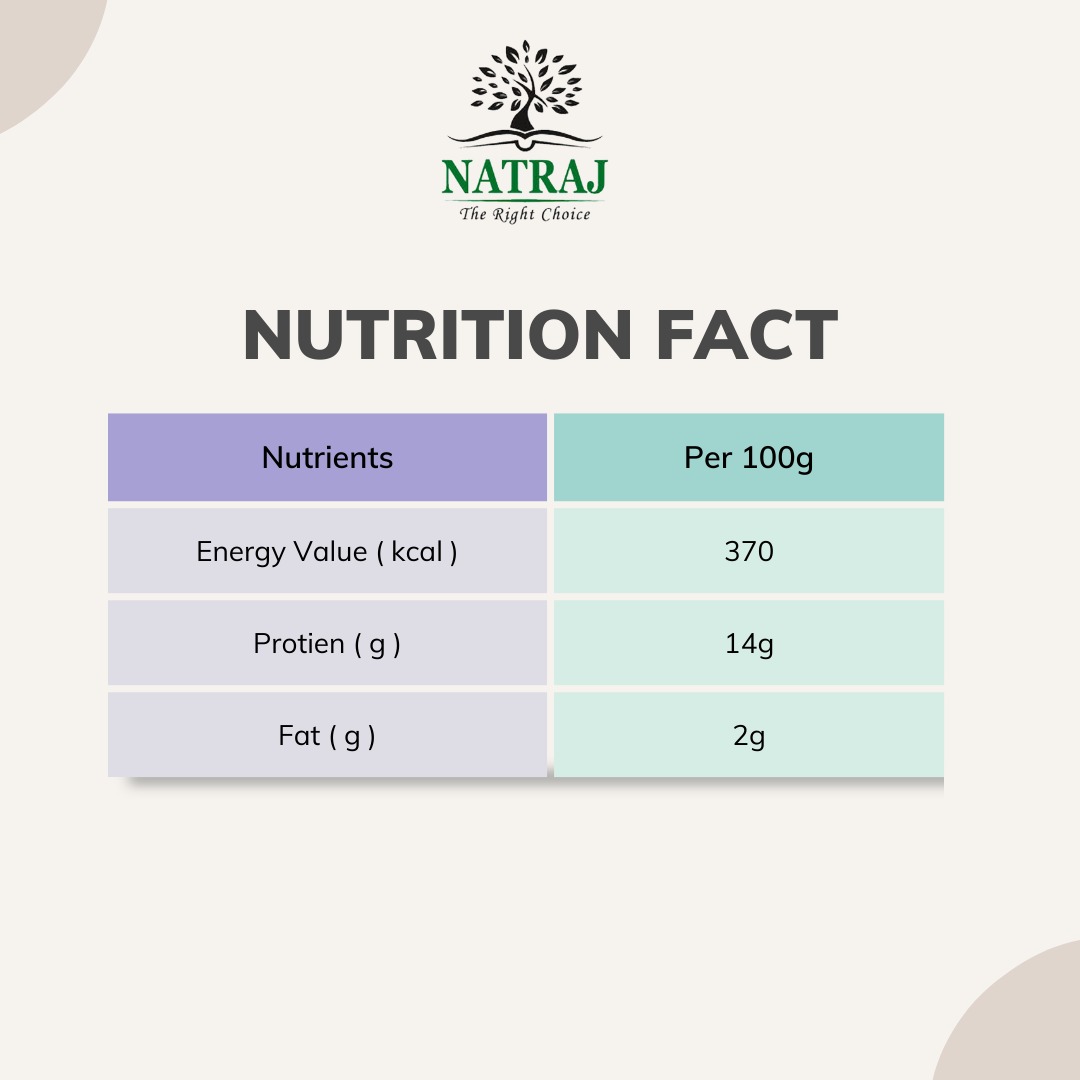 NATRAJ
The Right Choice

NUTRITION FACT

| Nutrients | Per 100g |
|---|---|
| Energy Value ( kcal ) | 370 |
| Protien ( g ) | 14g |
| Fat ( g ) | 2g |